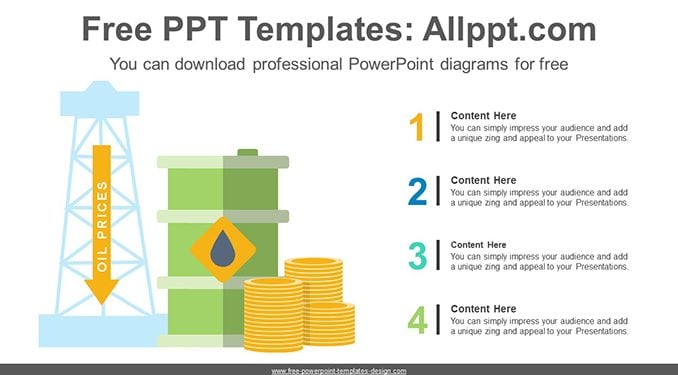 Free PPT Templates: Allppt.com

You can download professional PowerPoint diagrams for free

OIL PRICES

1
Content Here
You can simply impress your audience and add a unique zing and appeal to your Presentations.

2
Content Here
You can simply impress your audience and add a unique zing and appeal to your Presentations.

3
Content Here
You can simply impress your audience and add a unique zing and appeal to your Presentations.

4
Content Here
You can simply impress your audience and add a unique zing and appeal to your Presentations.

www.free-powerpoint-templates-design.com